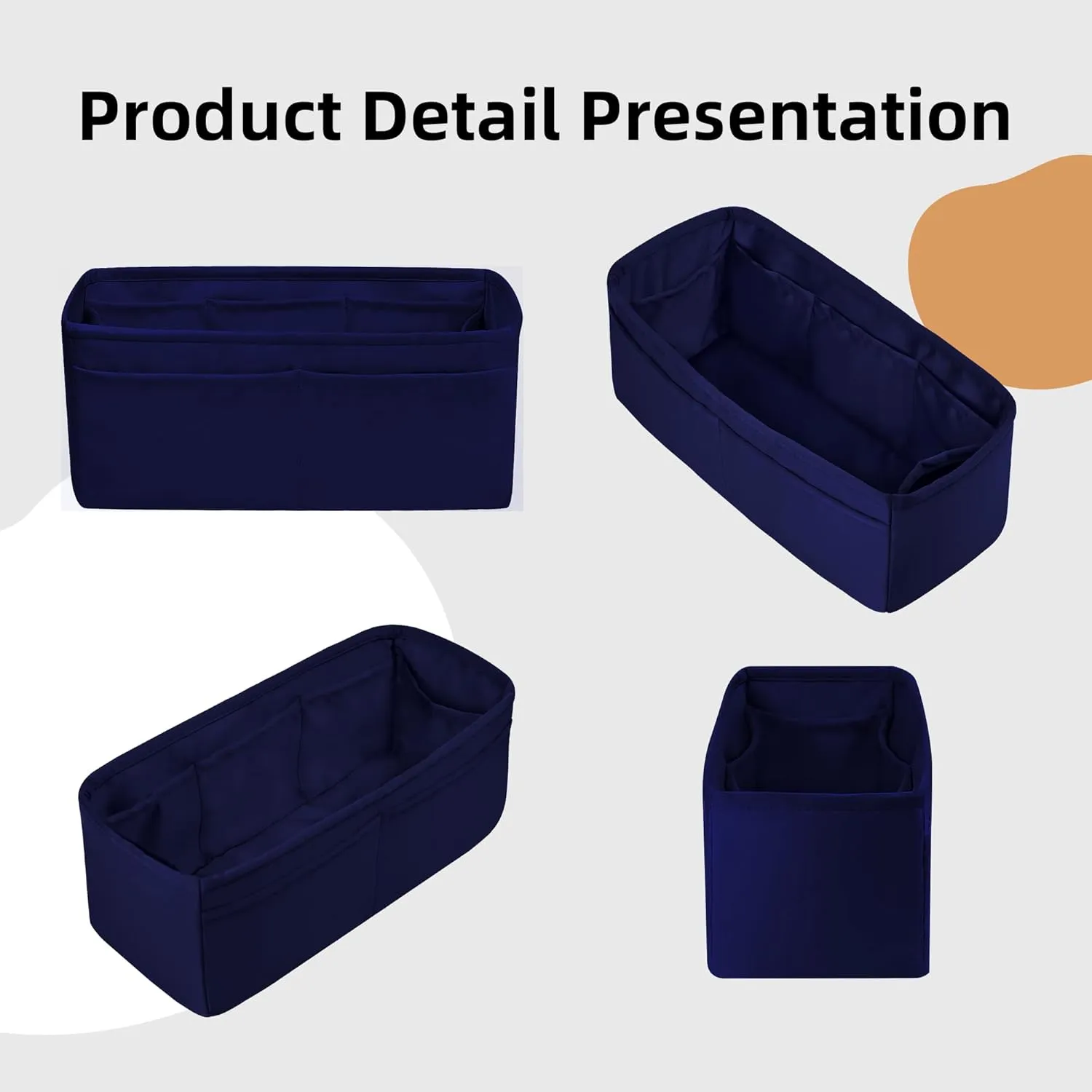 Product Detail Presentation